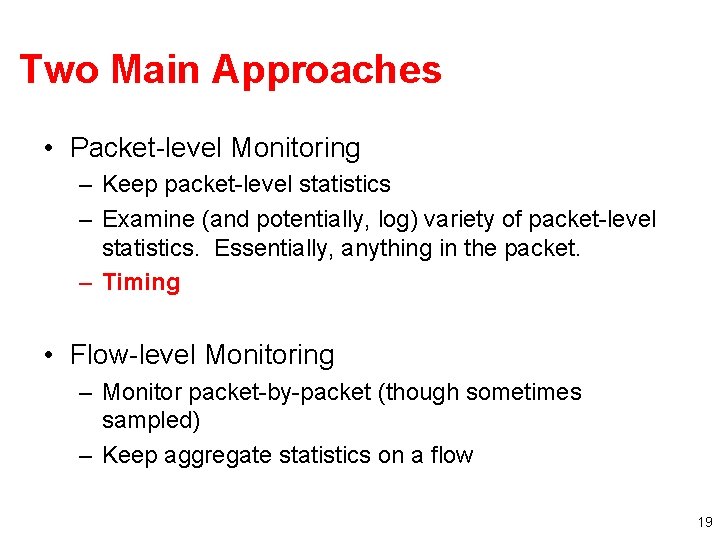 Two Main Approaches

• Packet-level Monitoring
– Keep packet-level statistics
– Examine (and potentially, log) variety of packet-level statistics. Essentially, anything in the packet.
– Timing

• Flow-level Monitoring
– Monitor packet-by-packet (though sometimes sampled)
– Keep aggregate statistics on a flow

19